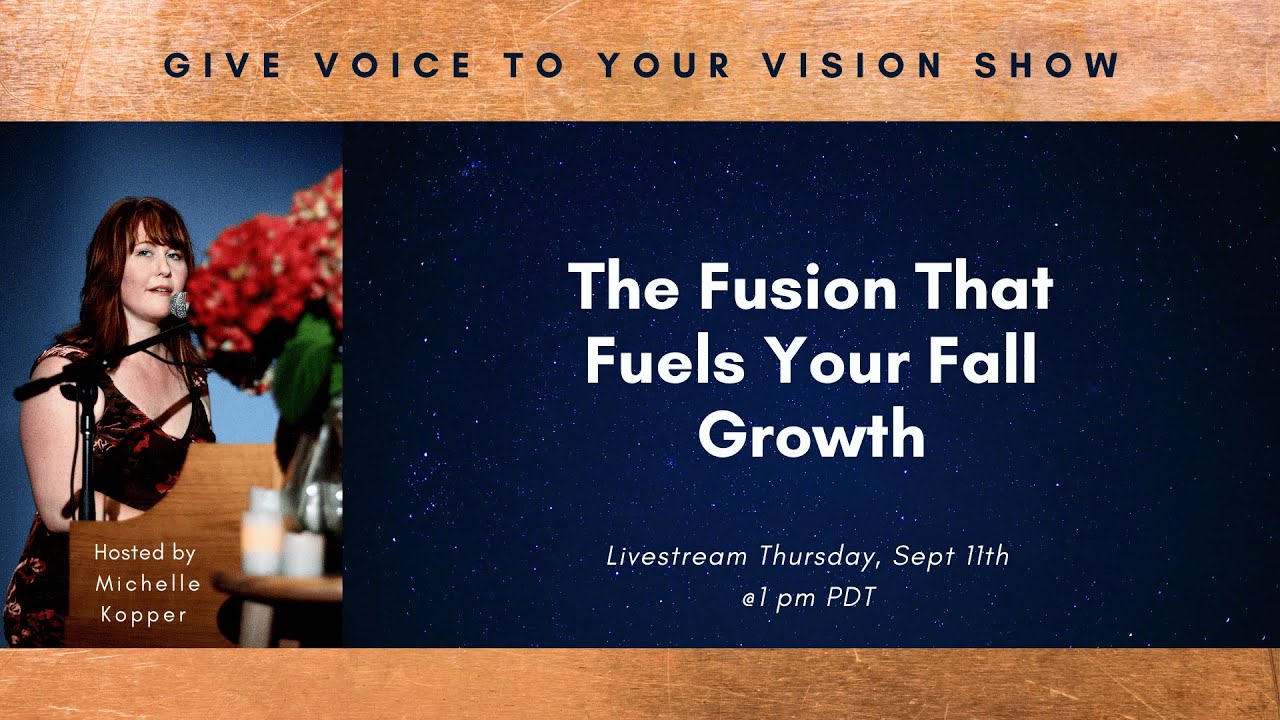 GIVE VOICE TO YOUR VISION SHOW

Hosted by Michelle Kopper

The Fusion That Fuels Your Fall Growth

Livestream Thursday, Sept 11th @1 pm PDT